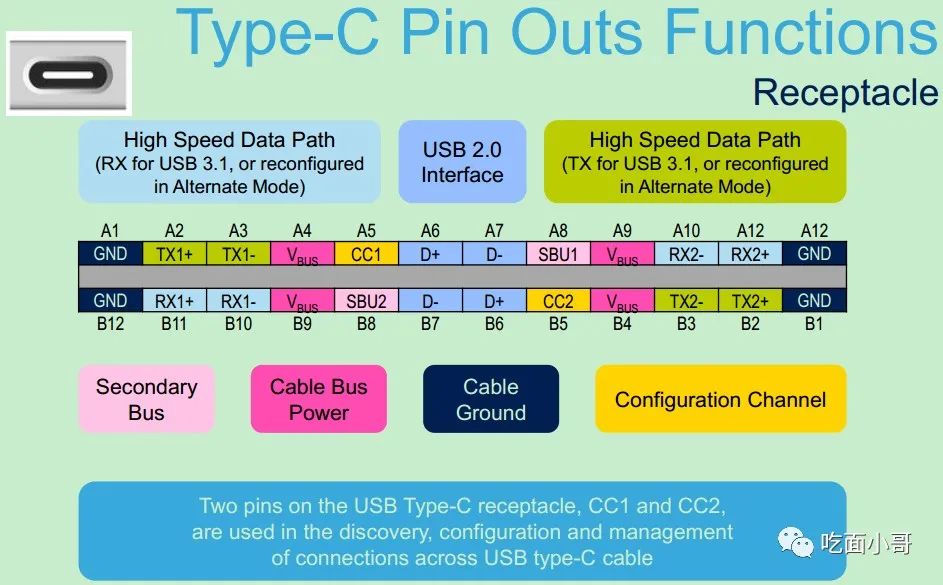 Type-C Pin Outs Functions

Receptacle

High Speed Data Path (RX for USB 3.1, or reconfigured in Alternate Mode)

USB 2.0 Interface

High Speed Data Path (TX for USB 3.1, or reconfigured in Alternate Mode)

| A1 | A2 | A3 | A4 | A5 | A6 | A7 | A8 | A9 | A10 | A12 | A12 |
|---|---|---|---|---|---|---|---|---|---|---|---|
| GND | TX1+ | TX1- | $V_{BUS}$ | CC1 | D+ | D- | SBU1 | $V_{BUS}$ | RX2- | RX2+ | GND |
| GND | RX1+ | RX1- | $V_{BUS}$ | SBU2 | D- | D+ | CC2 | $V_{BUS}$ | TX2- | TX2+ | GND |
| B12 | B11 | B10 | B9 | B8 | B7 | B6 | B5 | B4 | B3 | B2 | B1 |

Secondary Bus

Cable Bus Power

Cable Ground

Configuration Channel

Two pins on the USB Type-C receptacle, CC1 and CC2, are used in the discovery, configuration and management of connections across USB type-C cable

吃面小哥